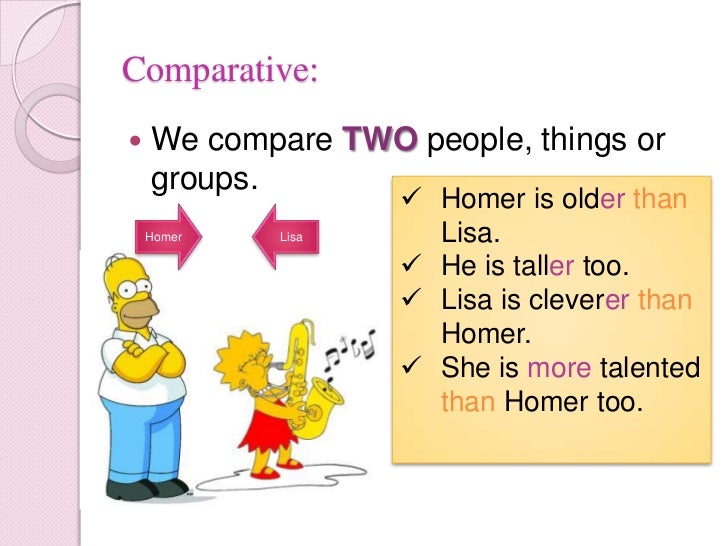 Comparative:

• We compare TWO people, things or groups.

Homer

Lisa

✓ Homer is older than Lisa.
✓ He is taller too.
✓ Lisa is cleverer than Homer.
✓ She is more talented than Homer too.